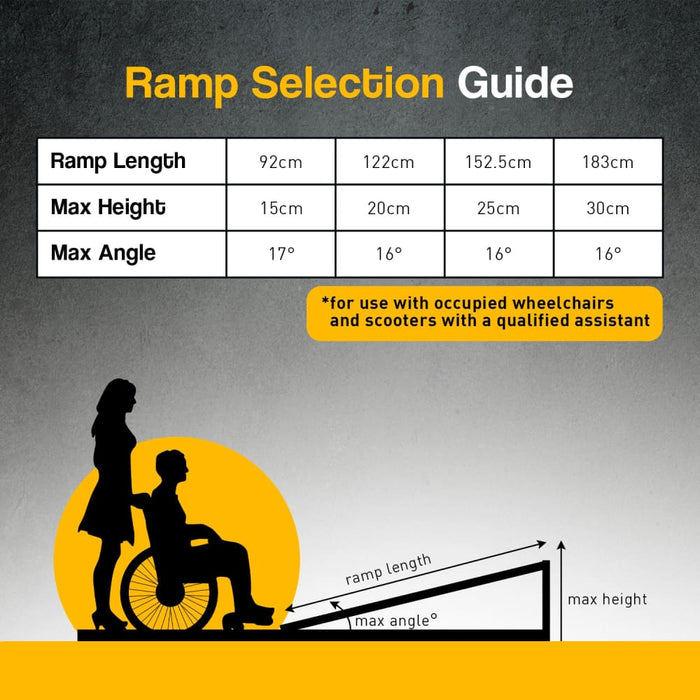 Ramp Selection Guide

| Ramp Length | 92cm | 122cm | 152.5cm | 183cm |
|---|---|---|---|---|
| Max Height | 15cm | 20cm | 25cm | 30cm |
| Max Angle | 17° | 16° | 16° | 16° |

*for use with occupied wheelchairs and scooters with a qualified assistant

ramp length

max angle°

max height